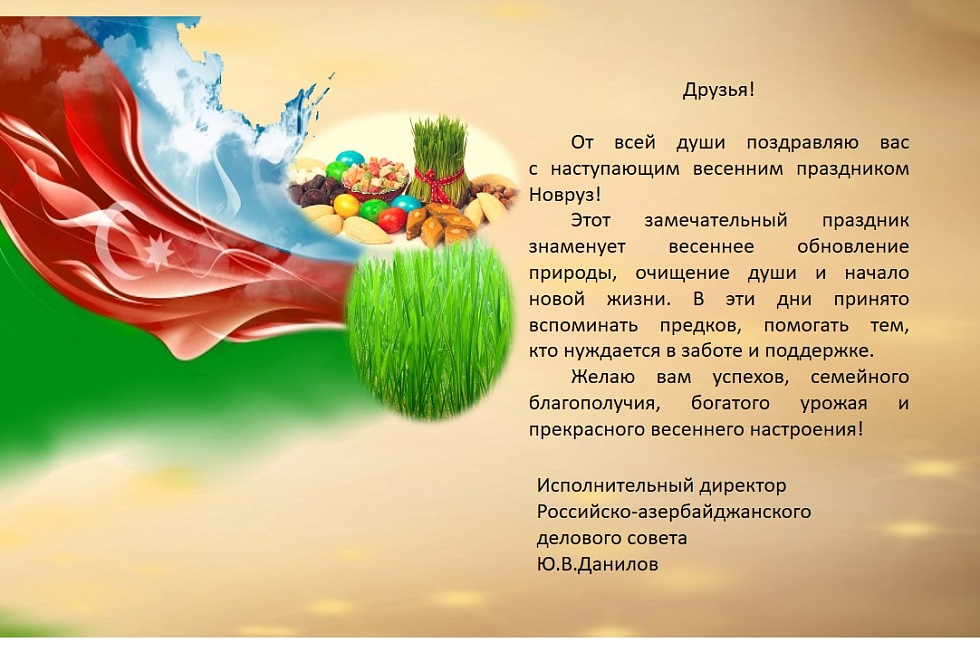 Друзья!

От всей души поздравляю вас с наступающим весенним праздником Новруз!

Этот замечательный праздник знаменует весеннее обновление природы, очищение души и начало новой жизни. В эти дни принято вспоминать предков, помогать тем, кто нуждается в заботе и поддержке.

Желаю вам успехов, семейного благополучия, богатого урожая и прекрасного весеннего настроения!

Исполнительный директор
Российско-азербайджанского
делового совета
Ю.В.Данилов